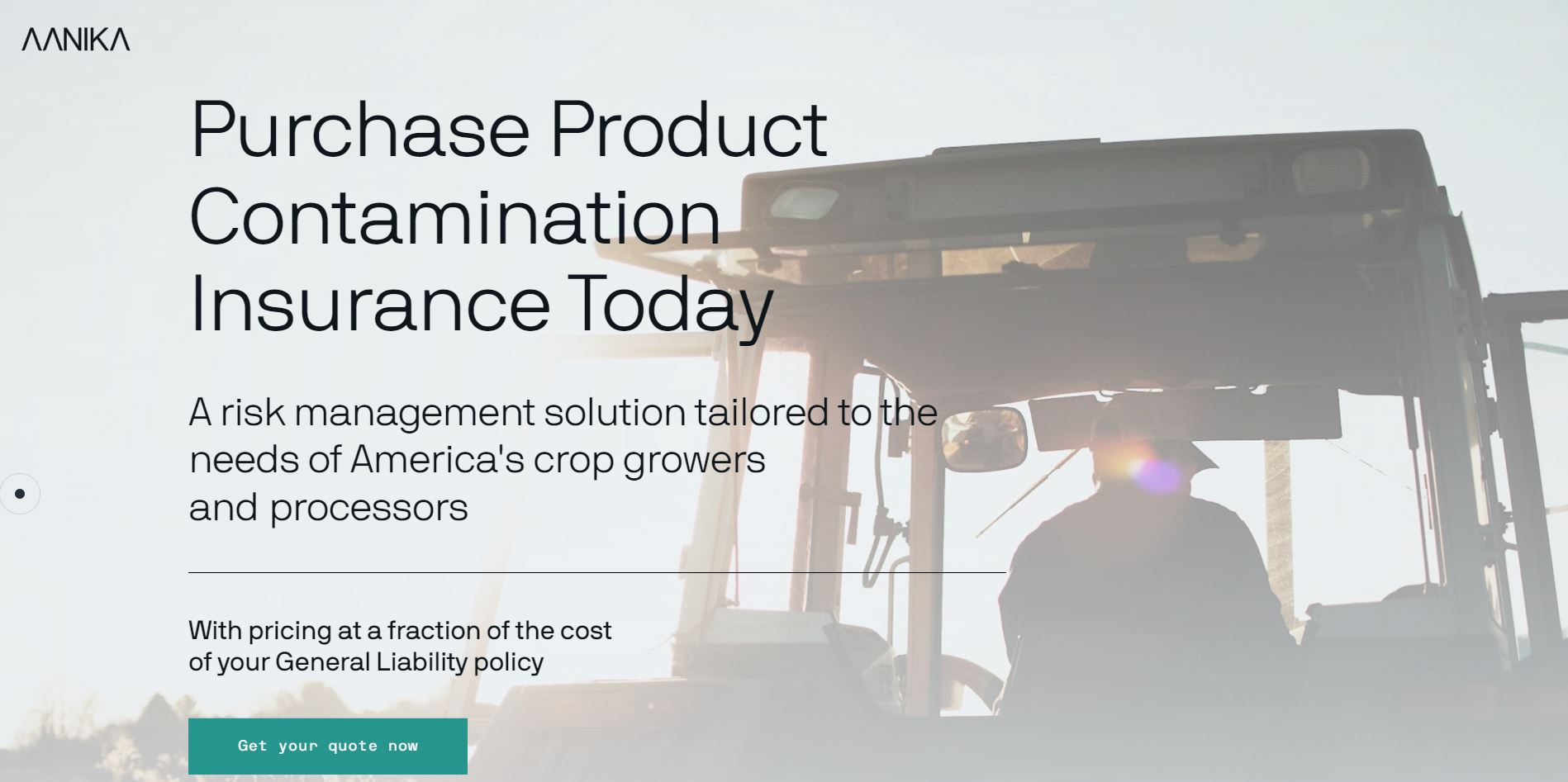 AANIKA

Purchase Product Contamination Insurance Today

A risk management solution tailored to the needs of America's crop growers and processors

With pricing at a fraction of the cost of your General Liability policy

Get your quote now